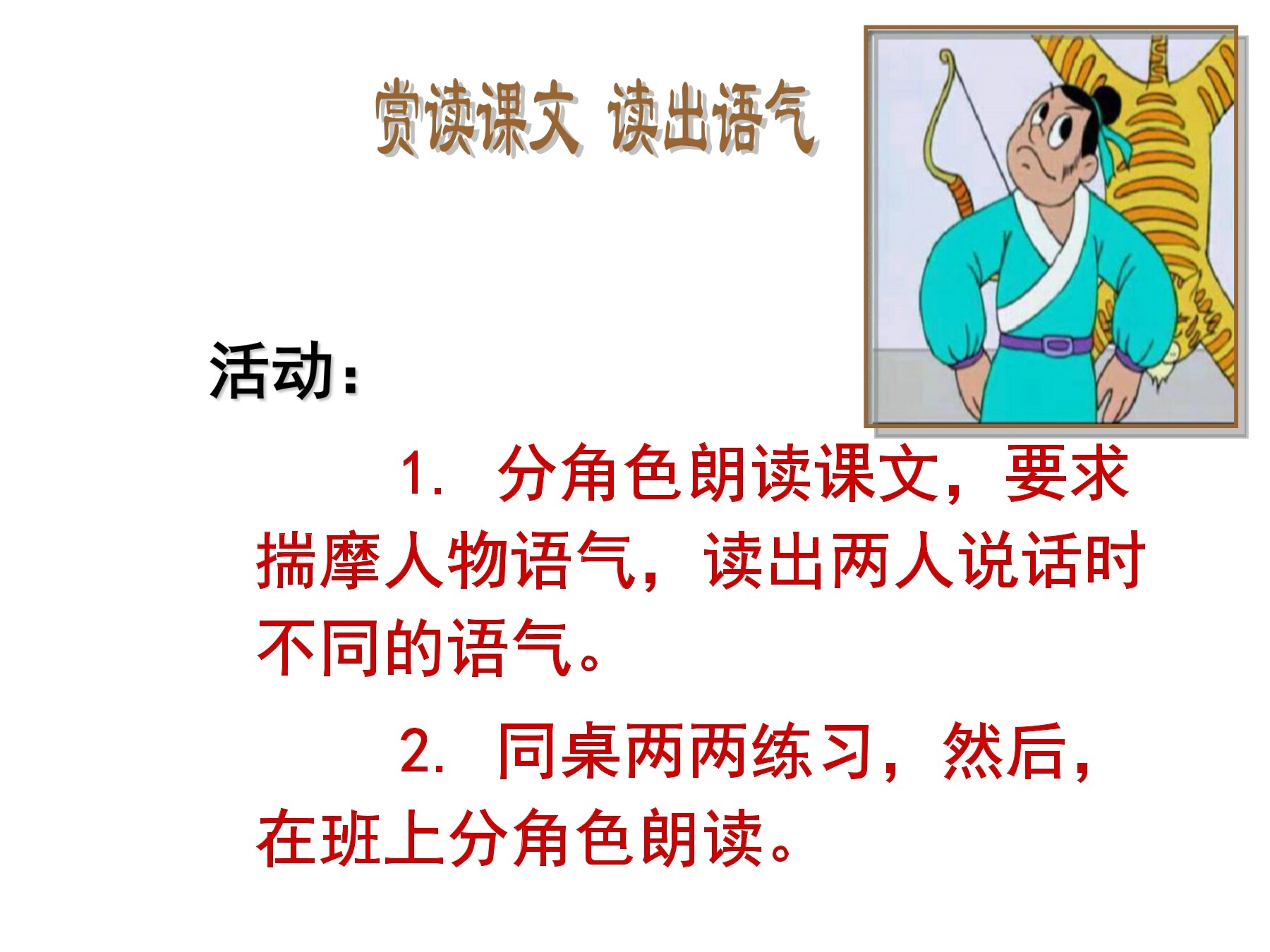 赏读课文 读出语气

活动：

1. 分角色朗读课文，要求揣摩人物语气，读出两人说话时不同的语气。

2. 同桌两两练习，然后，在班上分角色朗读。